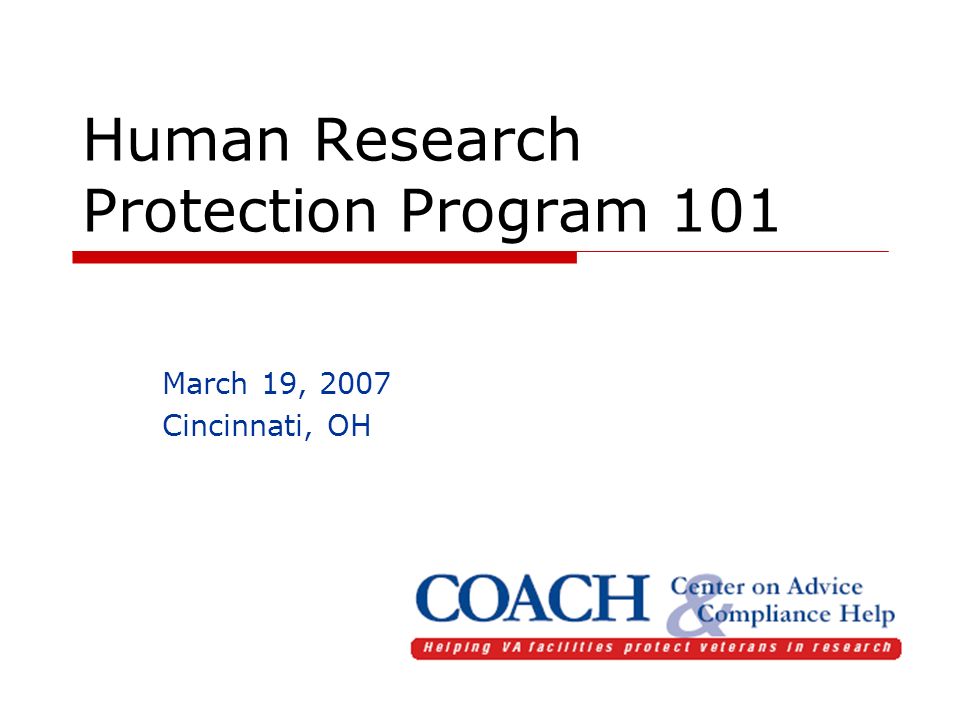 Human Research Protection Program 101

March 19, 2007
Cincinnati, OH

COACH Center on Advice & Compliance Help
Helping VA facilities protect veterans in research